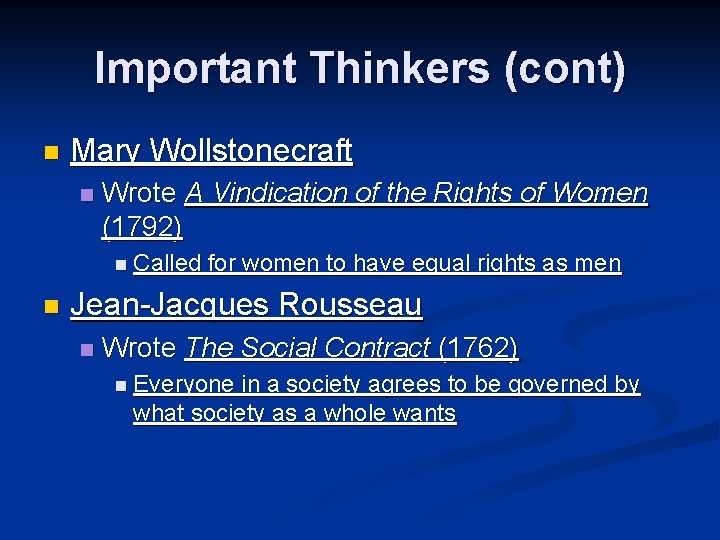 Important Thinkers (cont)

Mary Wollstonecraft

Wrote A Vindication of the Rights of Women (1792)

Called for women to have equal rights as men

Jean-Jacques Rousseau

Wrote The Social Contract (1762)

Everyone in a society agrees to be governed by what society as a whole wants